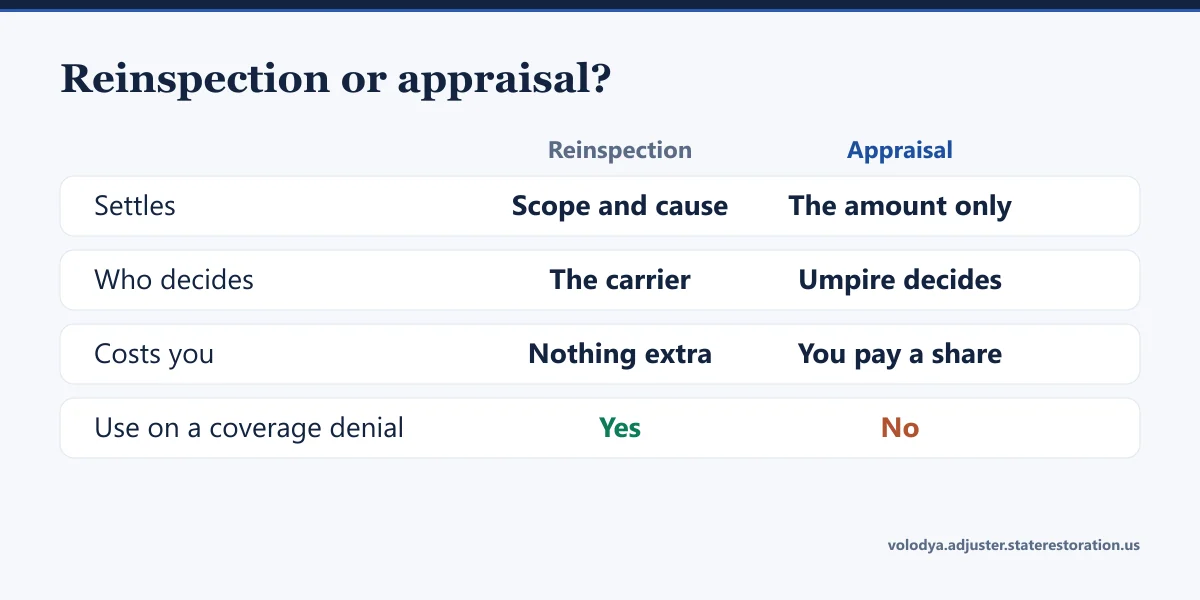 Reinspection or appraisal?

| | Reinspection | Appraisal |
|---|---|---|
| Settles | Scope and cause | The amount only |
| Who decides | The carrier | Umpire decides |
| Costs you | Nothing extra | You pay a share |
| Use on a coverage denial | Yes | No |

volodya.adjuster.staterestoration.us